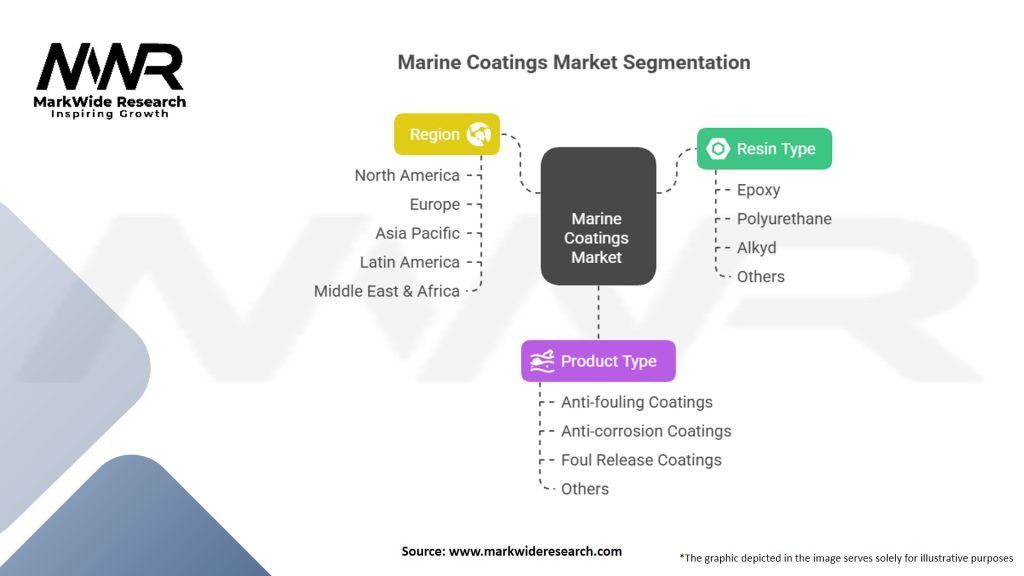 MWR
MarkWide Research
Inspiring Growth

Marine Coatings Market Segmentation

Region
North America
Europe
Asia Pacific
Latin America
Middle East & Africa

Marine Coatings Market

Resin Type
Epoxy
Polyurethane
Alkyd
Others

Product Type
Anti-fouling Coatings
Anti-corrosion Coatings
Foul Release Coatings
Others

Source: www.markwideresearch.com

*The graphic depicted in the image serves solely for illustrative purposes